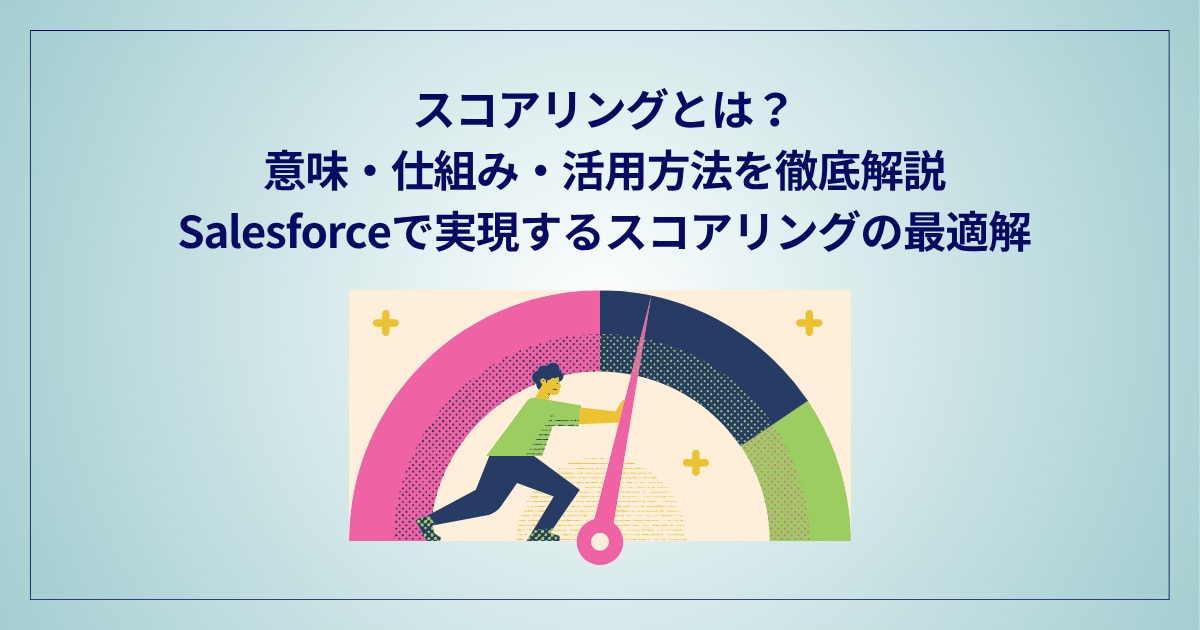 スコアリングとは？
意味・仕組み・活用方法を徹底解説
Salesforceで実現するスコアリングの最適解